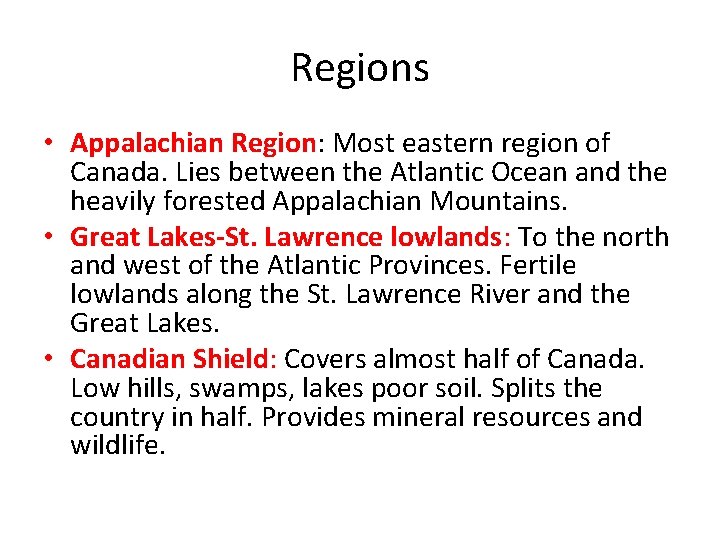 Regions

• Appalachian Region: Most eastern region of Canada. Lies between the Atlantic Ocean and the heavily forested Appalachian Mountains.
• Great Lakes-St. Lawrence lowlands: To the north and west of the Atlantic Provinces. Fertile lowlands along the St. Lawrence River and the Great Lakes.
• Canadian Shield: Covers almost half of Canada. Low hills, swamps, lakes poor soil. Splits the country in half. Provides mineral resources and wildlife.